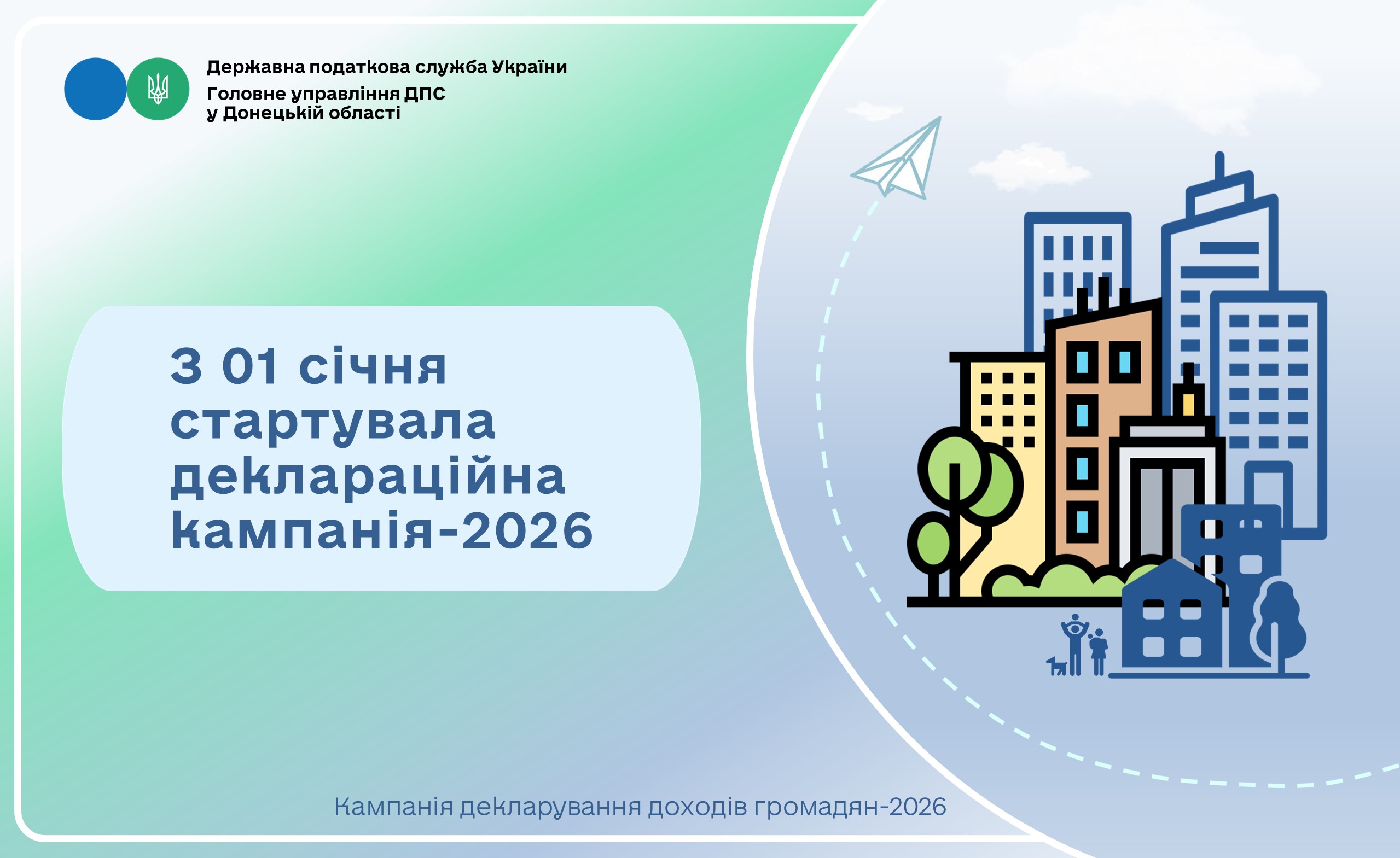 Державна податкова служба України
Головне управління ДПС
у Донецькій області

З 01 січня стартувала деклараційна кампанія-2026

Кампанія декларування доходів громадян-2026